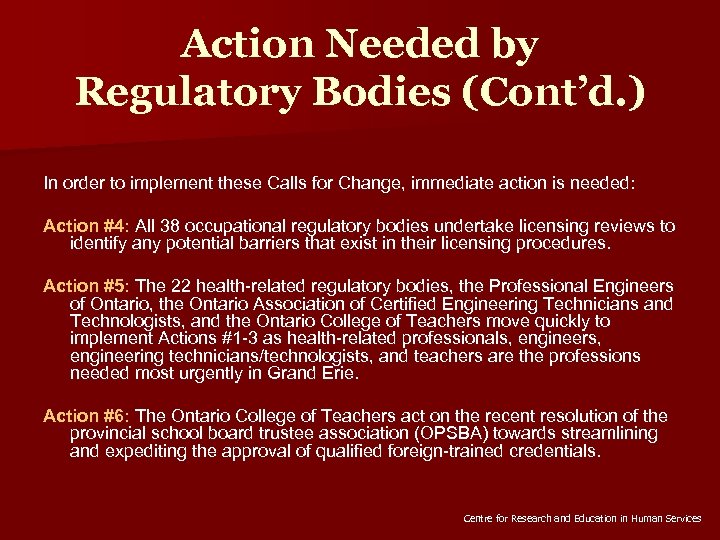 Action Needed by Regulatory Bodies (Cont'd.)

In order to implement these Calls for Change, immediate action is needed:

Action #4: All 38 occupational regulatory bodies undertake licensing reviews to identify any potential barriers that exist in their licensing procedures.

Action #5: The 22 health-related regulatory bodies, the Professional Engineers of Ontario, the Ontario Association of Certified Engineering Technicians and Technologists, and the Ontario College of Teachers move quickly to implement Actions #1-3 as health-related professionals, engineers, engineering technicians/technologists, and teachers are the professions needed most urgently in Grand Erie.

Action #6: The Ontario College of Teachers act on the recent resolution of the provincial school board trustee association (OPSBA) towards streamlining and expediting the approval of qualified foreign-trained credentials.

Centre for Research and Education in Human Services